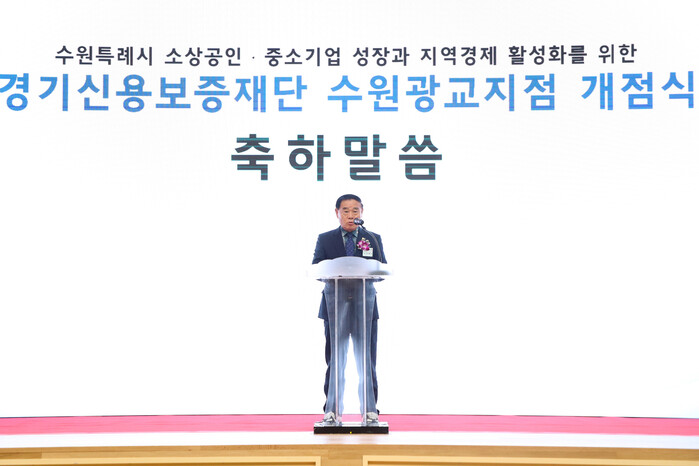 수원특례시 소상공인 · 중소기업 성장과 지역경제 활성화를 위한
경기신용보증재단 수원광교지점 개점식

축하말씀